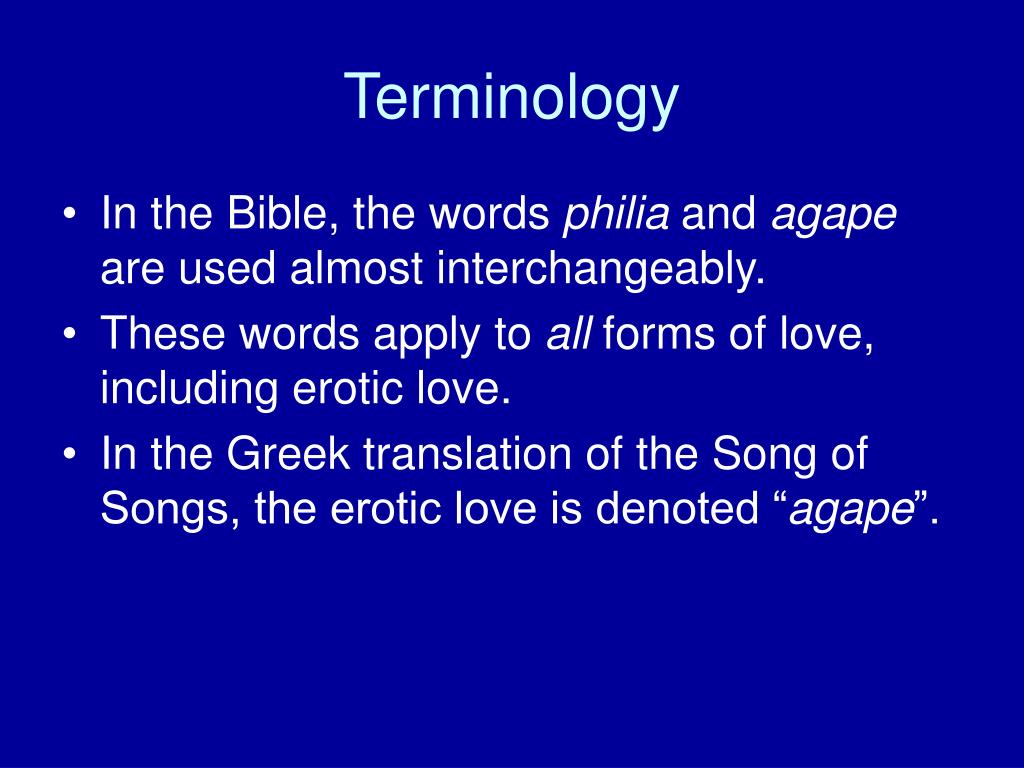 Terminology

• In the Bible, the words philia and agape are used almost interchangeably.
• These words apply to all forms of love, including erotic love.
• In the Greek translation of the Song of Songs, the erotic love is denoted “agape”.